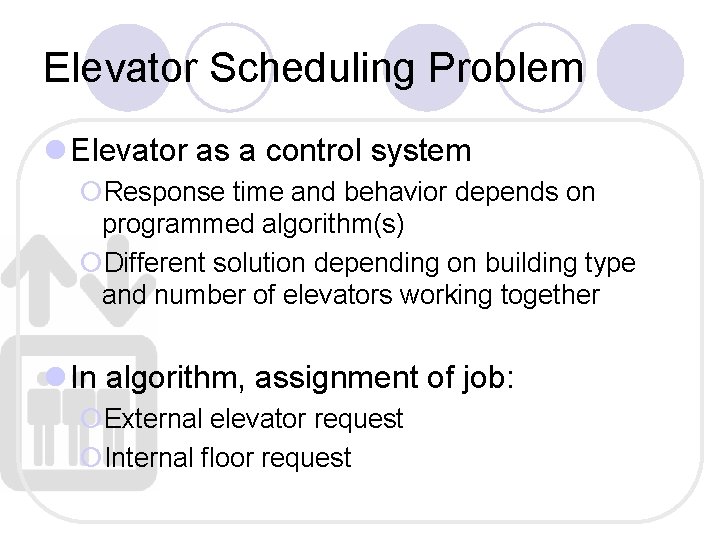 Elevator Scheduling Problem

Elevator as a control system

Response time and behavior depends on programmed algorithm(s)

Different solution depending on building type and number of elevators working together

In algorithm, assignment of job:

External elevator request

Internal floor request